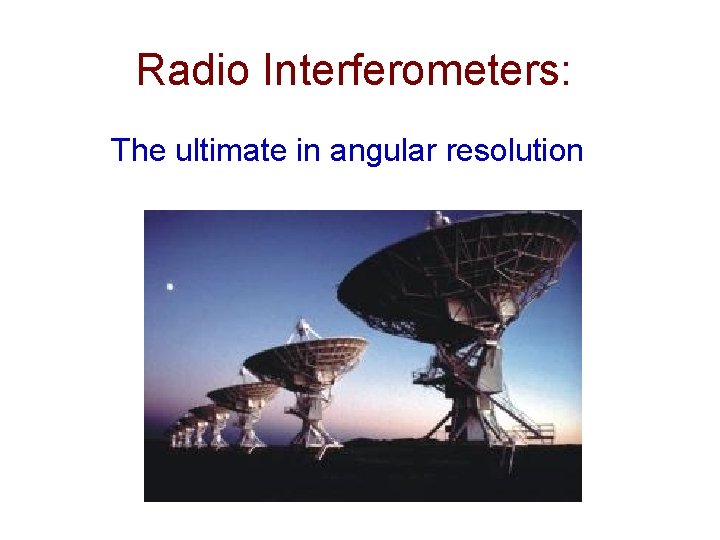 Radio Interferometers:

The ultimate in angular resolution